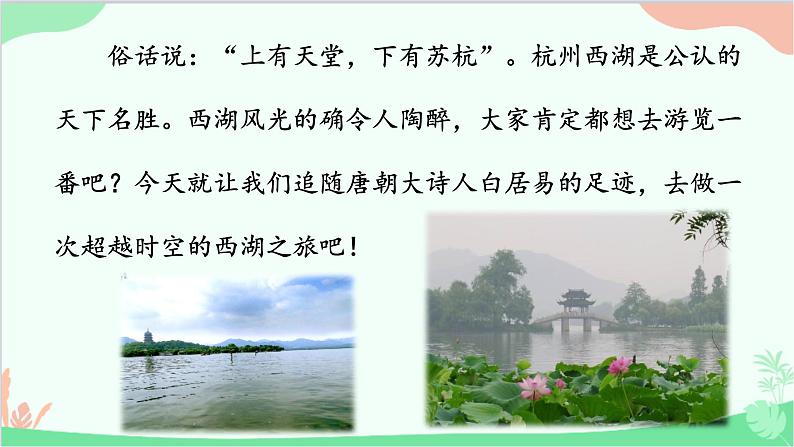 俗话说：“上有天堂，下有苏杭”。杭州西湖是公认的天下名胜。西湖风光的确令人陶醉，大家肯定都想去游览一番吧？今天就让我们追随唐朝大诗人白居易的足迹，去做一次超越时空的西湖之旅吧！